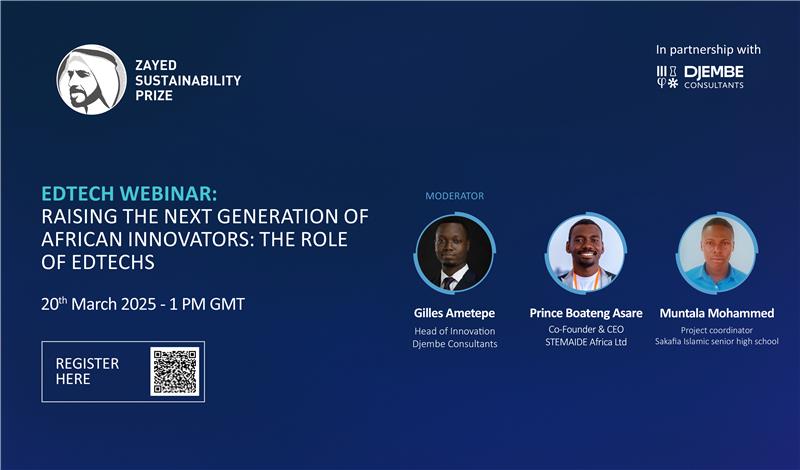 ZAYED SUSTAINABILITY PRIZE

In partnership with

DJEMBE CONSULTANTS

EDTECH WEBINAR:
RAISING THE NEXT GENERATION OF AFRICAN INNOVATORS: THE ROLE OF EDTECHS

20$^{th}$ March 2025 - 1 PM GMT

REGISTER HERE

MODERATOR

Gilles Ametepe
Head of Innovation
Djembe Consultants

Prince Boateng Asare
Co-Founder & CEO
STEMAIDE Africa Ltd

Muntala Mohammed
Project coordinator
Sakafia Islamic senior high school